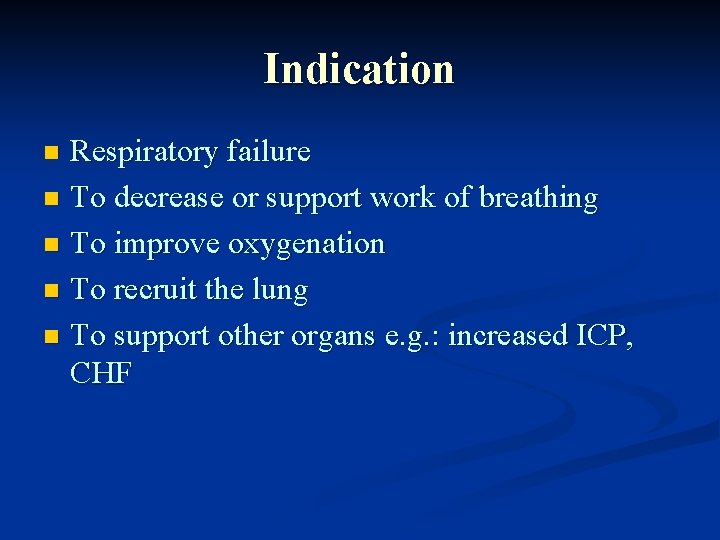 Indication

- Respiratory failure
- To decrease or support work of breathing
- To improve oxygenation
- To recruit the lung
- To support other organs e.g.: increased ICP, CHF